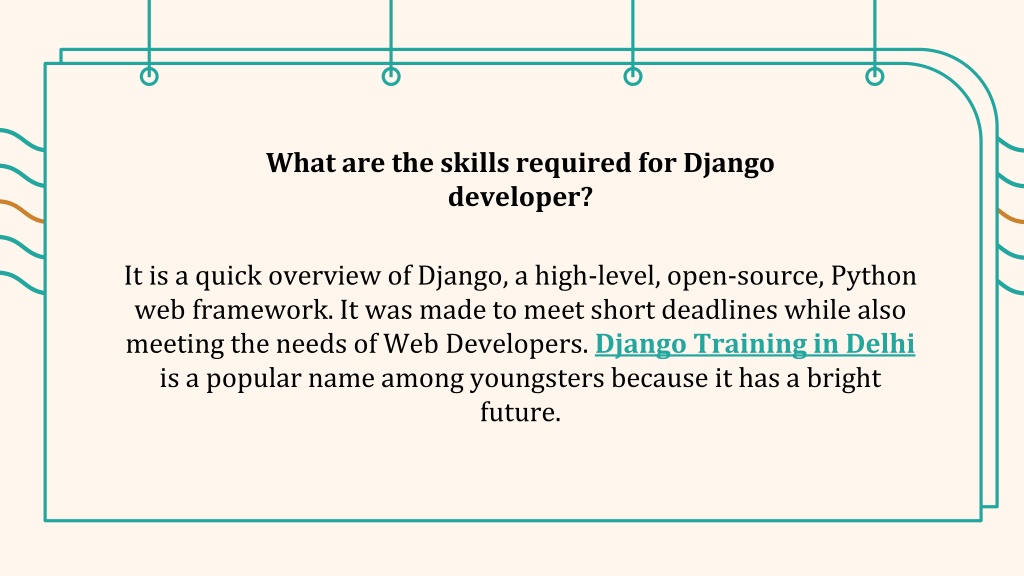 What are the skills required for Django developer?

It is a quick overview of Django, a high-level, open-source, Python web framework. It was made to meet short deadlines while also meeting the needs of Web Developers. Django Training in Delhi is a popular name among youngsters because it has a bright future.